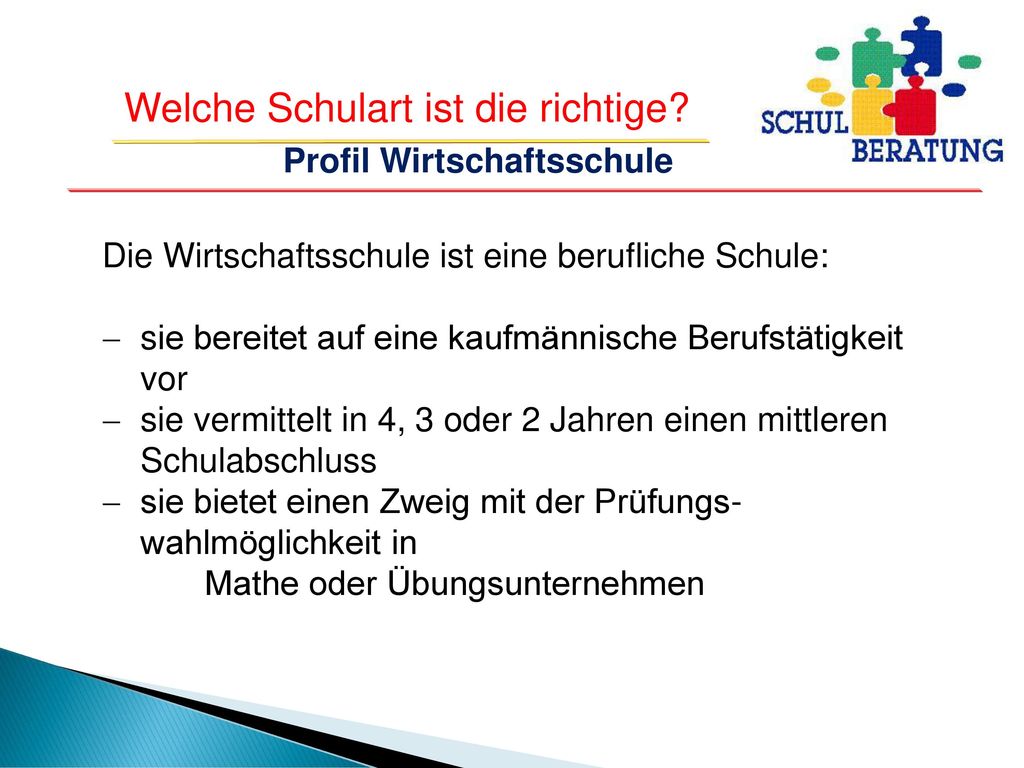 Welche Schulart ist die richtige?

Profil Wirtschaftsschule

SCHUL BERATUNG

Die Wirtschaftsschule ist eine berufliche Schule:

– sie bereitet auf eine kaufmännische Berufstätigkeit vor
– sie vermittelt in 4, 3 oder 2 Jahren einen mittleren Schulabschluss
– sie bietet einen Zweig mit der Prüfungswahlmöglichkeit in
Mathe oder Übungsunternehmen